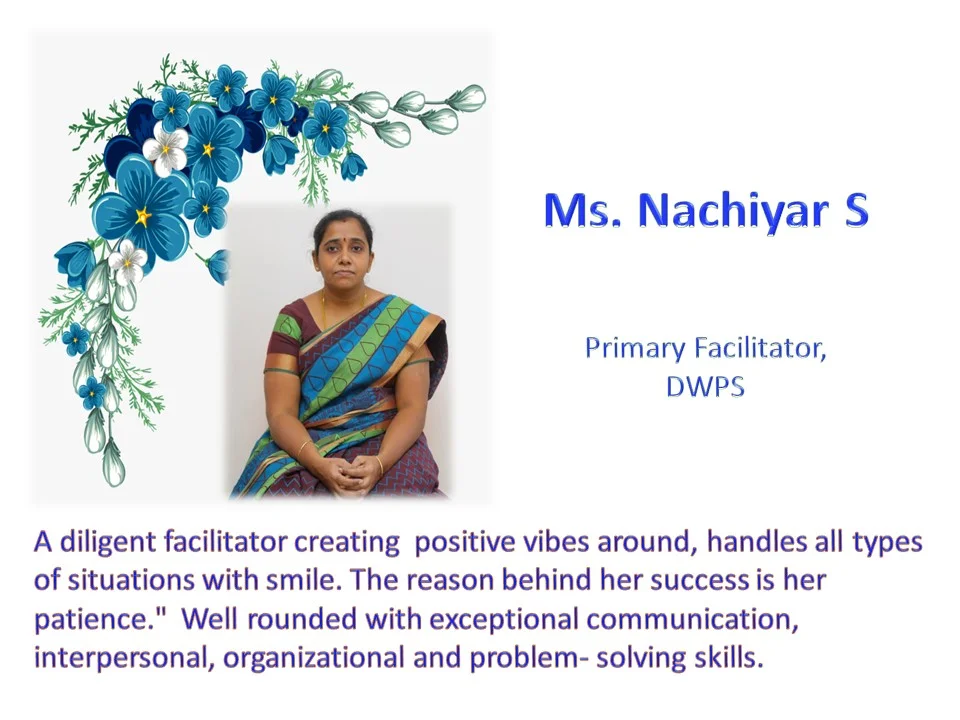 Ms. Nachiyar S

Primary Facilitator, DWPS

A diligent facilitator creating positive vibes around, handles all types of situations with smile. The reason behind her success is her patience." Well rounded with exceptional communication, interpersonal, organizational and problem- solving skills.